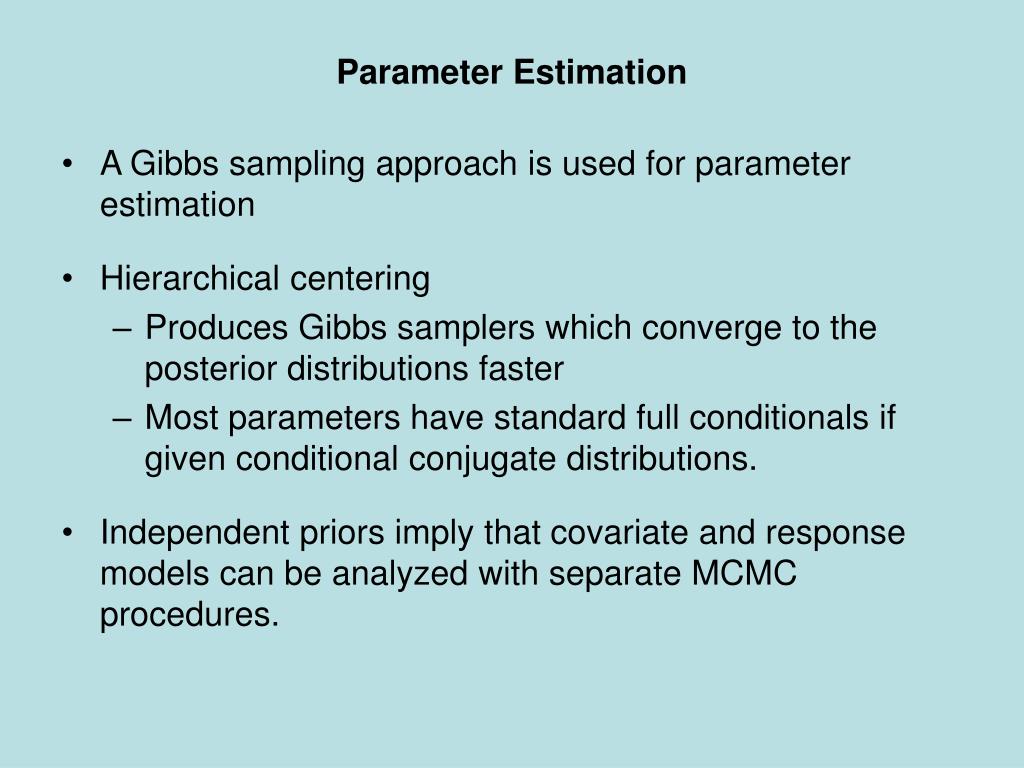 Parameter Estimation

• A Gibbs sampling approach is used for parameter estimation

• Hierarchical centering
– Produces Gibbs samplers which converge to the posterior distributions faster
– Most parameters have standard full conditionals if given conditional conjugate distributions.

• Independent priors imply that covariate and response models can be analyzed with separate MCMC procedures.